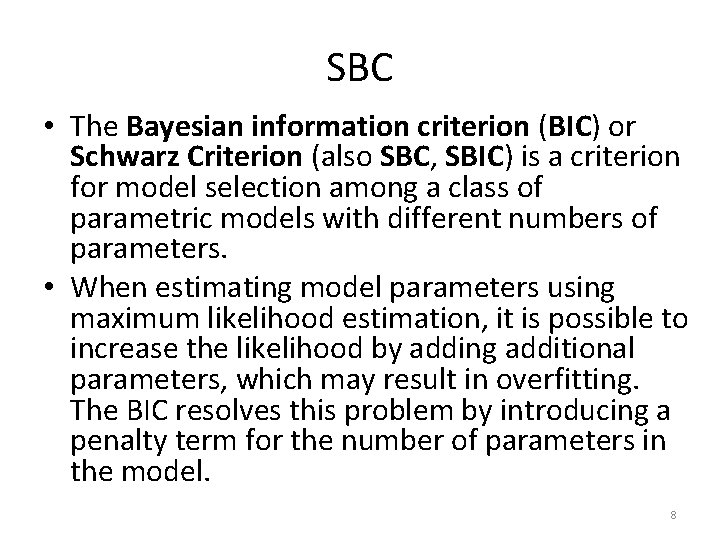 SBC

• The Bayesian information criterion (BIC) or Schwarz Criterion (also SBC, SBIC) is a criterion for model selection among a class of parametric models with different numbers of parameters.

• When estimating model parameters using maximum likelihood estimation, it is possible to increase the likelihood by adding additional parameters, which may result in overfitting. The BIC resolves this problem by introducing a penalty term for the number of parameters in the model.

8